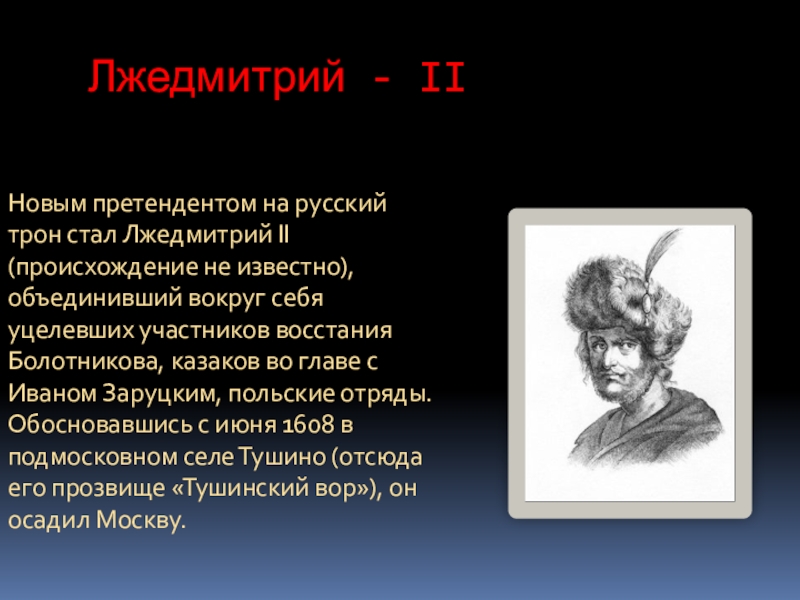 Лжедмитрий - II

Новым претендентом на русский трон стал Лжедмитрий II (происхождение не известно), объединивший вокруг себя уцелевших участников восстания Болотникова, казаков во главе с Иваном Заруцким, польские отряды. Обосновавшись с июня 1608 в подмосковном селе Тушино (отсюда его прозвище «Тушинский вор»), он осадил Москву.